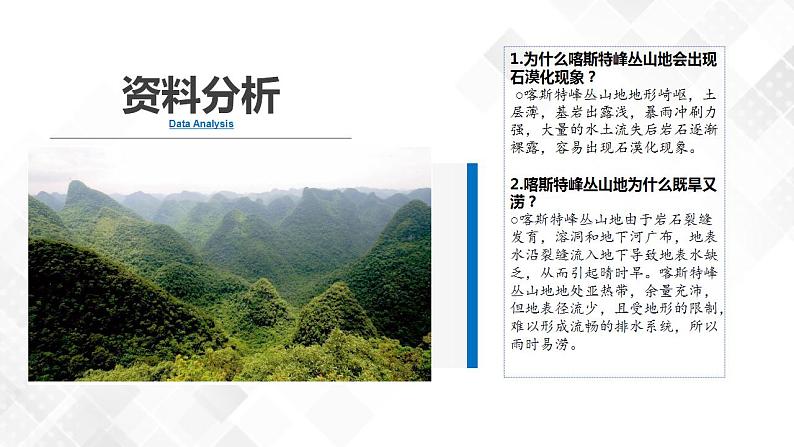 资料分析
Data Analysis

1.为什么喀斯特峰丛山地会出现石漠化现象？
○喀斯特峰丛山地地形崎岖，土层薄，基岩出露浅，暴雨冲刷力强，大量的水土流失后岩石逐渐裸露，容易出现石漠化现象。

2.喀斯特峰丛山地为什么既旱又涝？
○喀斯特峰丛山地由于岩石裂缝发育，溶洞和地下河广布，地表水沿裂缝流入地下导致地表水缺乏，从而引起晴时旱。喀斯特峰丛山地地处亚热带，余量充沛，但地表径流少，且受地形的限制，难以形成流畅的排水系统，所以雨时易涝。